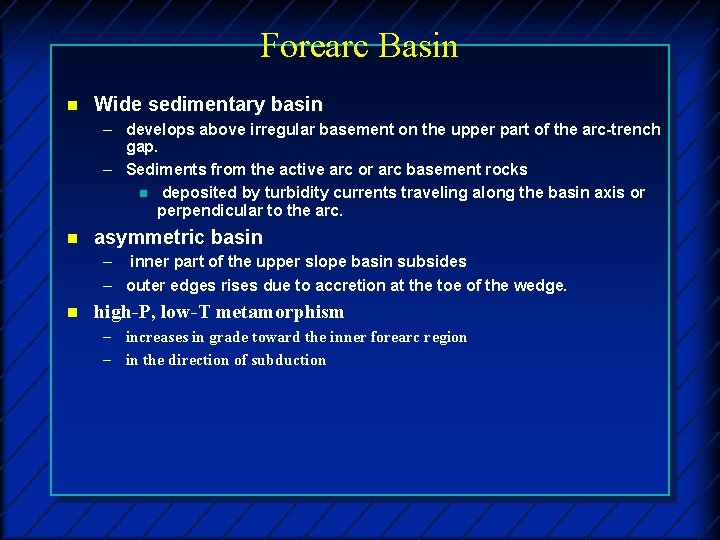 Forearc Basin

- Wide sedimentary basin
  – develops above irregular basement on the upper part of the arc-trench gap.
  – Sediments from the active arc or arc basement rocks
    - deposited by turbidity currents traveling along the basin axis or perpendicular to the arc.
- asymmetric basin
  – inner part of the upper slope basin subsides
  – outer edges rises due to accretion at the toe of the wedge.
- high-P, low-T metamorphism
  – increases in grade toward the inner forearc region
  – in the direction of subduction